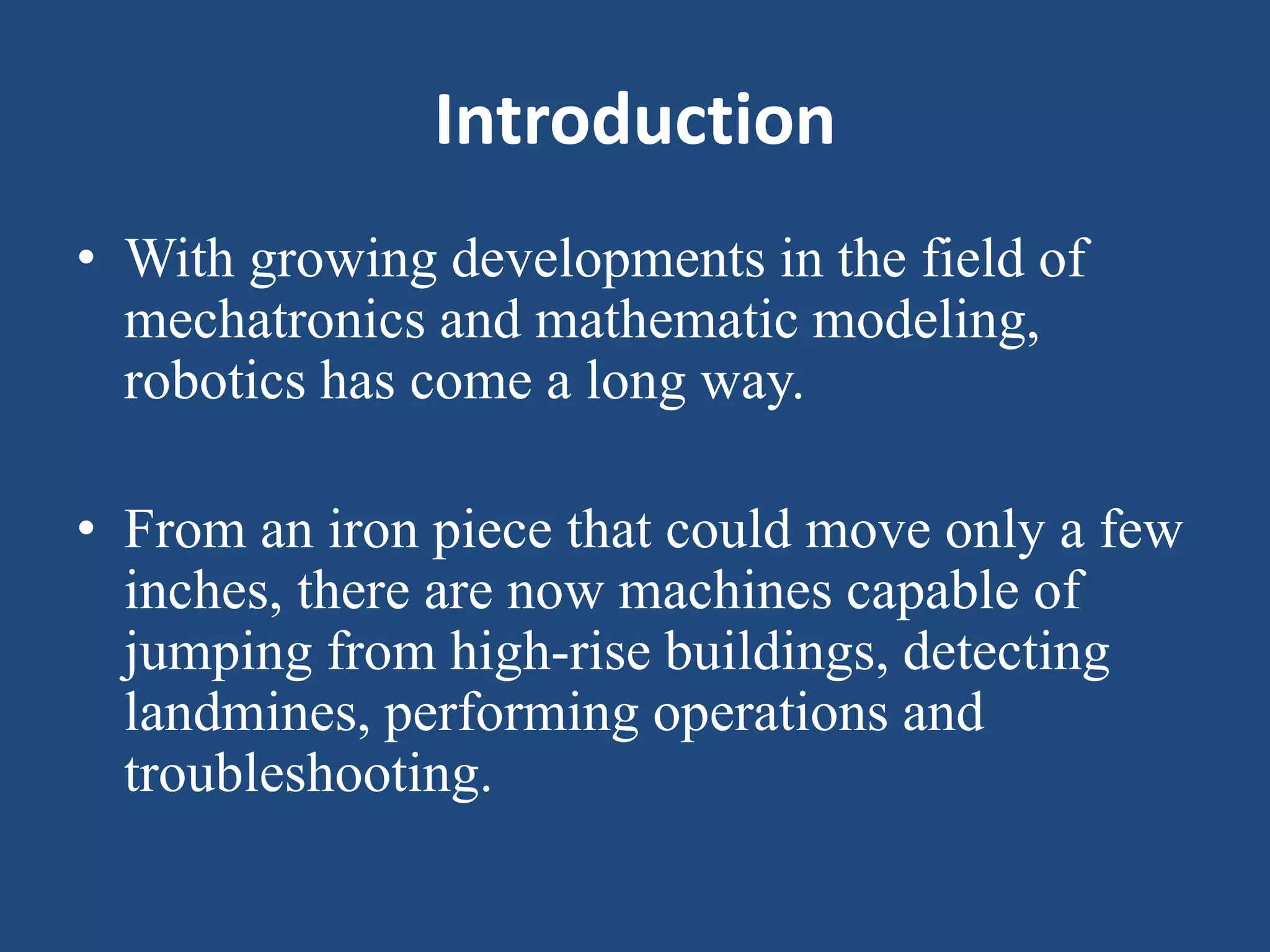 Introduction

• With growing developments in the field of mechatronics and mathematic modeling, robotics has come a long way.

• From an iron piece that could move only a few inches, there are now machines capable of jumping from high-rise buildings, detecting landmines, performing operations and troubleshooting.